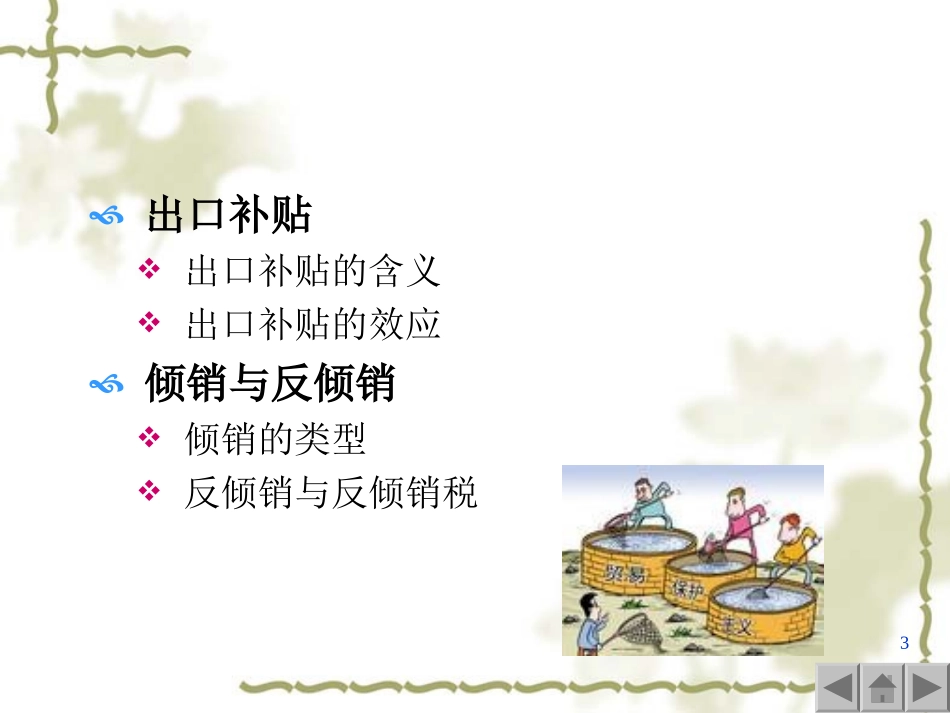 出口补贴

出口补贴的含义

出口补贴的效应

倾销与反倾销

倾销的类型

反倾销与反倾销税

贸易 保护 主义

3